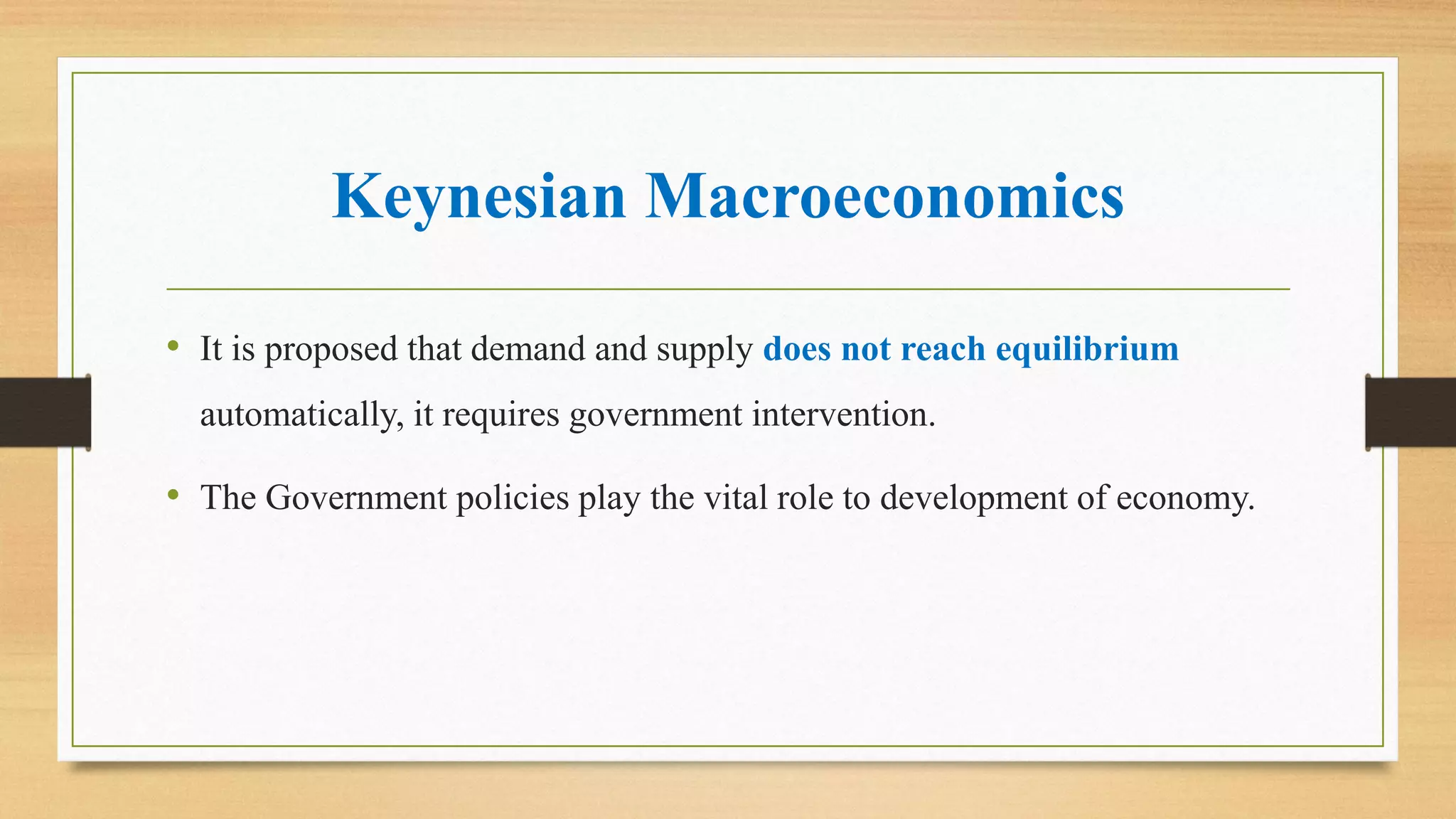 Keynesian Macroeconomics

• It is proposed that demand and supply does not reach equilibrium automatically, it requires government intervention.

• The Government policies play the vital role to development of economy.